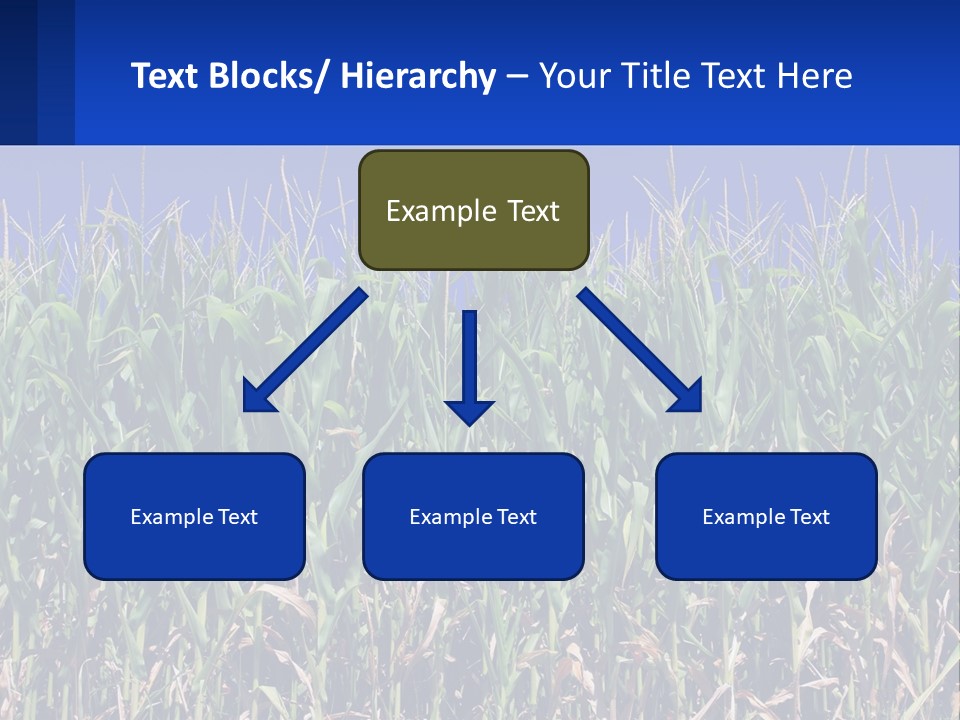 Text Blocks/ Hierarchy – Your Title Text Here

Example Text

Example Text

Example Text

Example Text